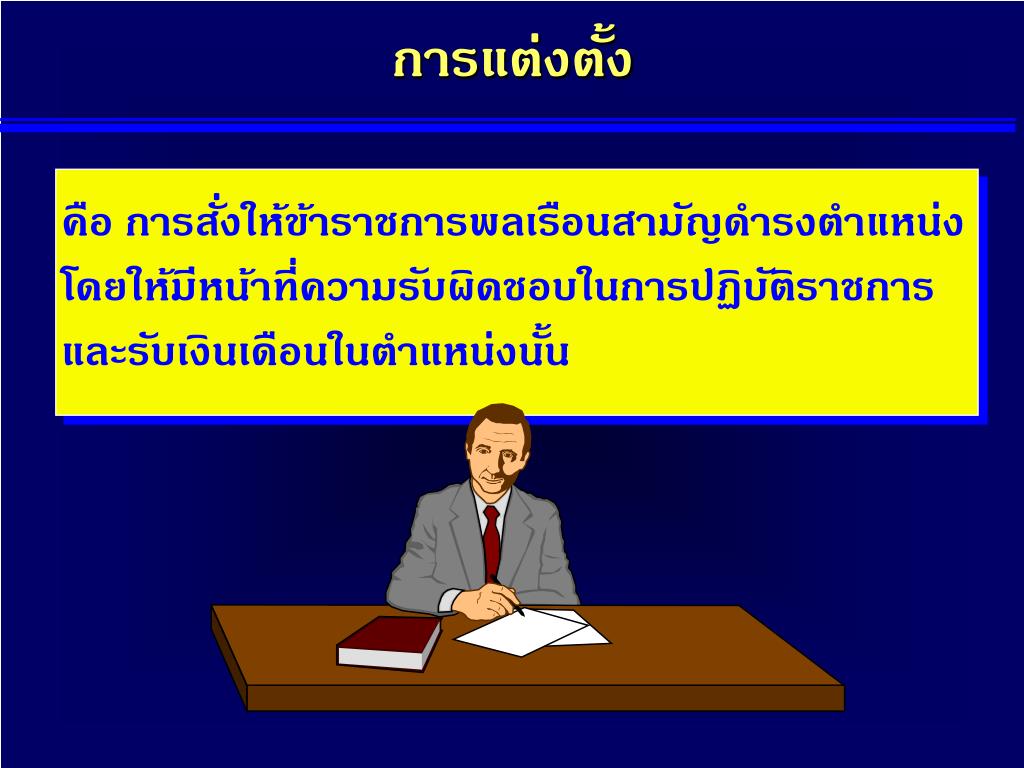 การแต่งตั้ง

คือ การสั่งให้ข้าราชการพลเรือนสามัญดำรงตำแหน่ง โดยให้มีหน้าที่ความรับผิดชอบในการปฏิบัติราชการ และรับเงินเดือนในตำแหน่งนั้น